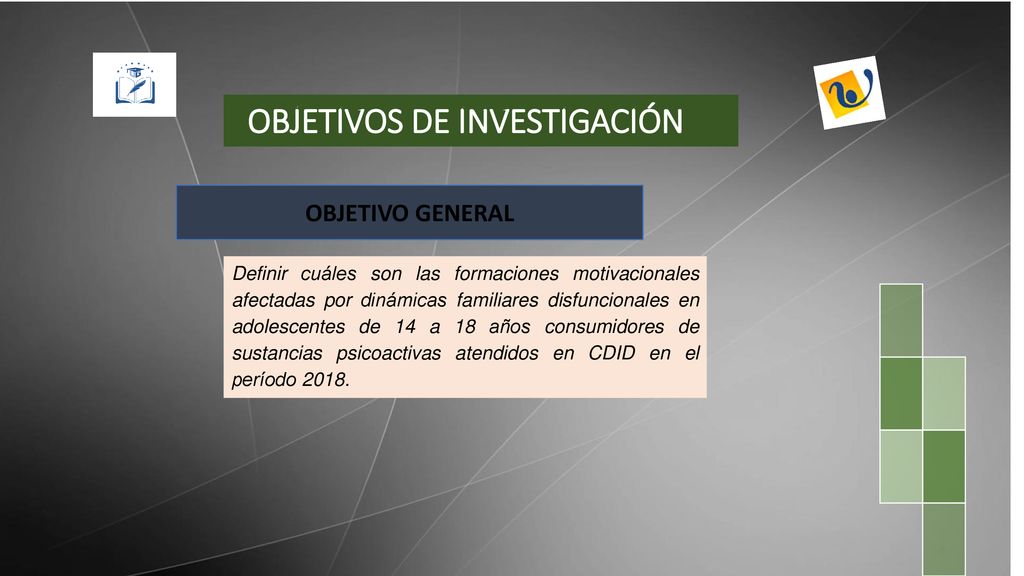 OBJETIVOS DE INVESTIGACIÓN

OBJETIVO GENERAL

Definir cuáles son las formaciones motivacionales afectadas por dinámicas familiares disfuncionales en adolescentes de 14 a 18 años consumidores de sustancias psicoactivas atendidos en CDID en el período 2018.